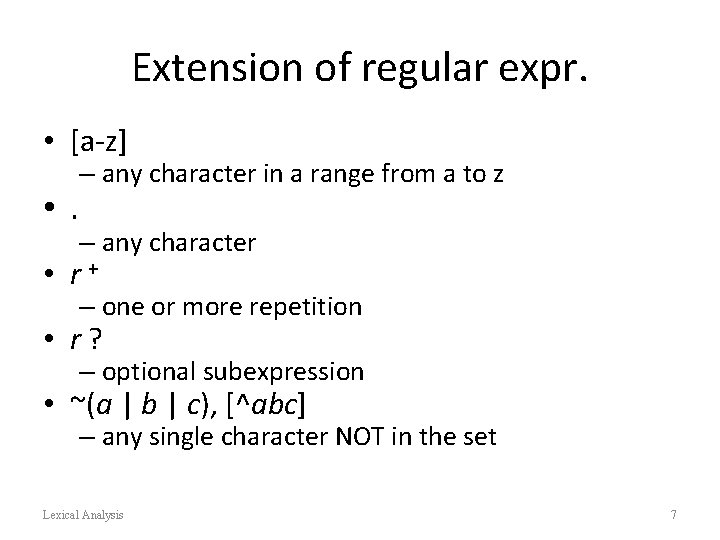 Extension of regular expr.

• [a-z]
– any character in a range from a to z
• .
– any character
• $r^+$
– one or more repetition
• $r$ ?
– optional subexpression
• ~($a$ | $b$ | $c$), [^$abc$]
– any single character NOT in the set

Lexical Analysis

7